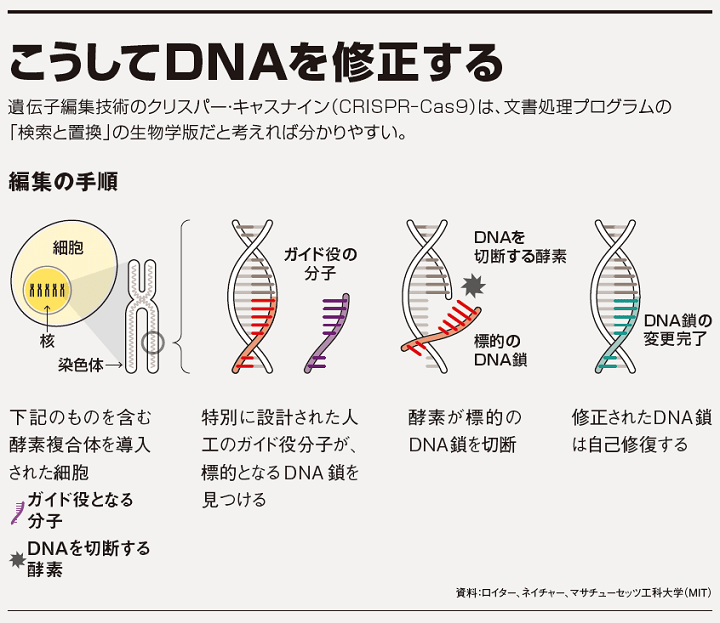 こうしてDNAを修正する

遺伝子編集技術のクリスパー･キャスナイン（CRISPR-Cas9）は、文書処理プログラムの「検索と置換」の生物学版だと考えれば分かりやすい。

編集の手順

細胞

核

染色体

ガイド役の分子

DNAを切断する酵素

標的のDNA鎖

DNA鎖の変更完了

下記のものを含む酵素複合体を導入された細胞

ガイド役となる分子

DNAを切断する酵素

特別に設計された人工のガイド役分子が、標的となるDNA鎖を見つける

酵素が標的のDNA鎖を切断

修正されたDNA鎖は自己修復する

資料：ロイター、ネイチャー、マサチューセッツ工科大学（MIT）